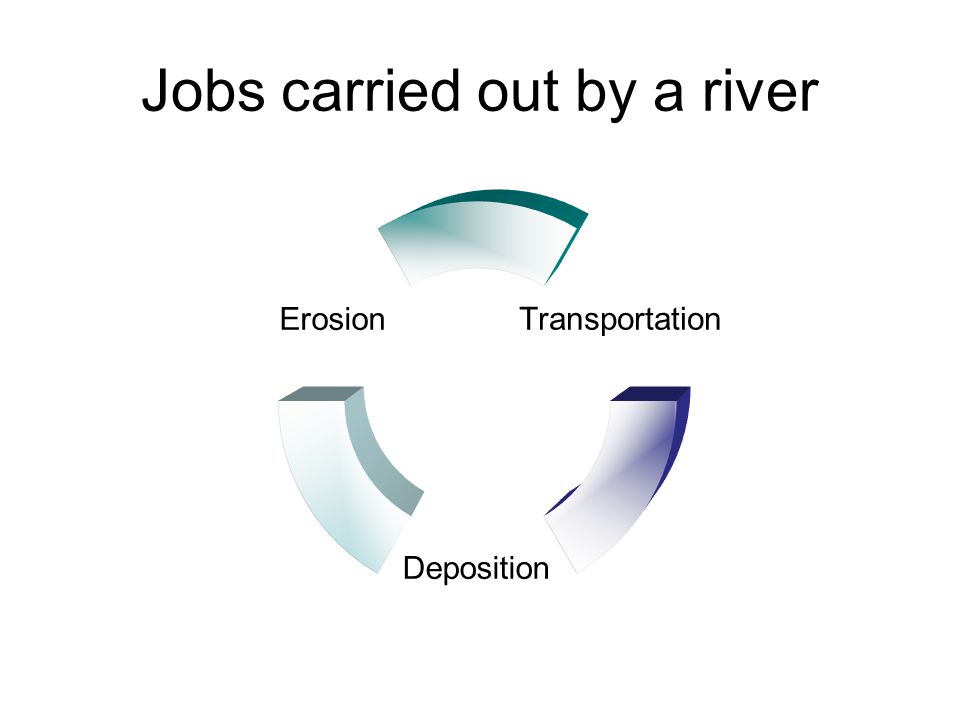 Jobs carried out by a river

Erosion

Transportation

Deposition